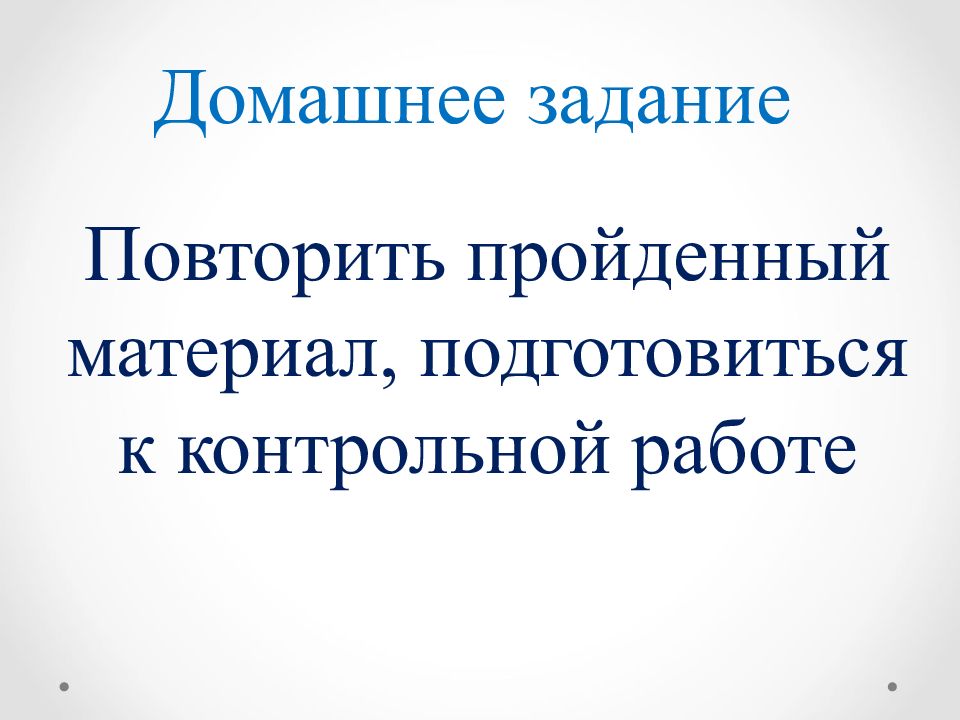 Домашнее задание

Повторить пройденный материал, подготовиться к контрольной работе